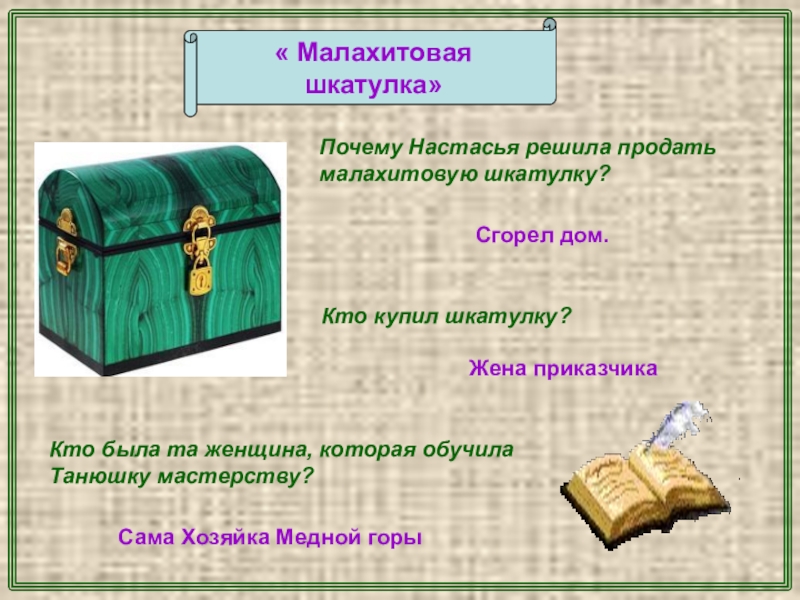 « Малахитовая шкатулка»

Почему Настасья решила продать малахитовую шкатулку?

Сгорел дом.

Кто купил шкатулку?

Жена приказчика

Кто была та женщина, которая обучила Танюшку мастерству?

Сама Хозяйка Медной горы